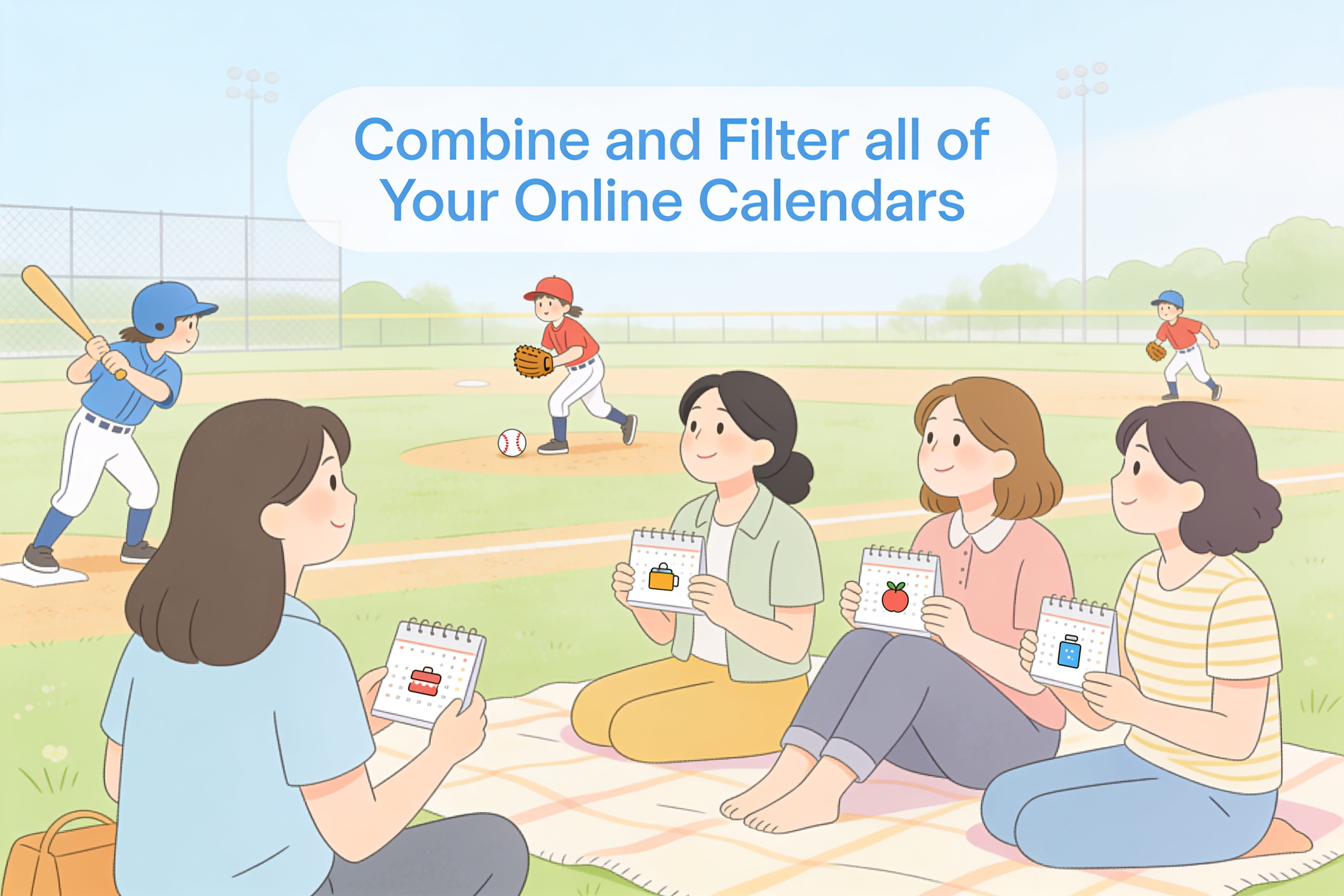 Combine and Filter all of Your Online Calendars